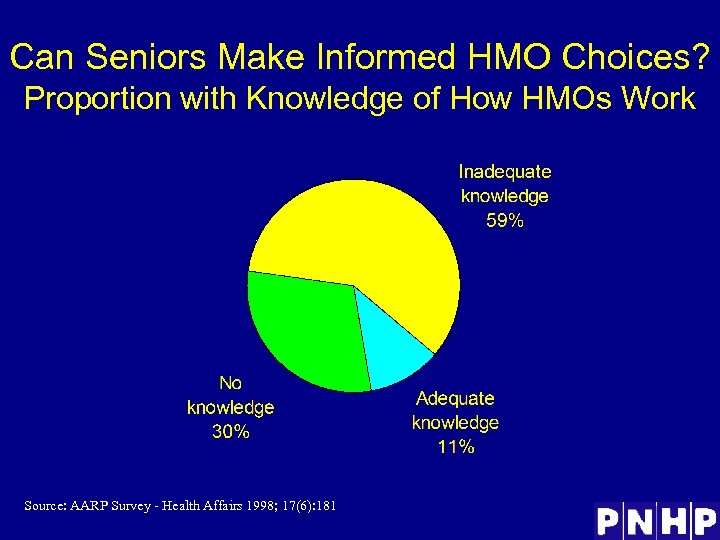 Can Seniors Make Informed HMO Choices?
Proportion with Knowledge of How HMOs Work

Inadequate knowledge 59%

No knowledge 30%

Adequate knowledge 11%

Source: AARP Survey - Health Affairs 1998; 17(6):181

PNHP